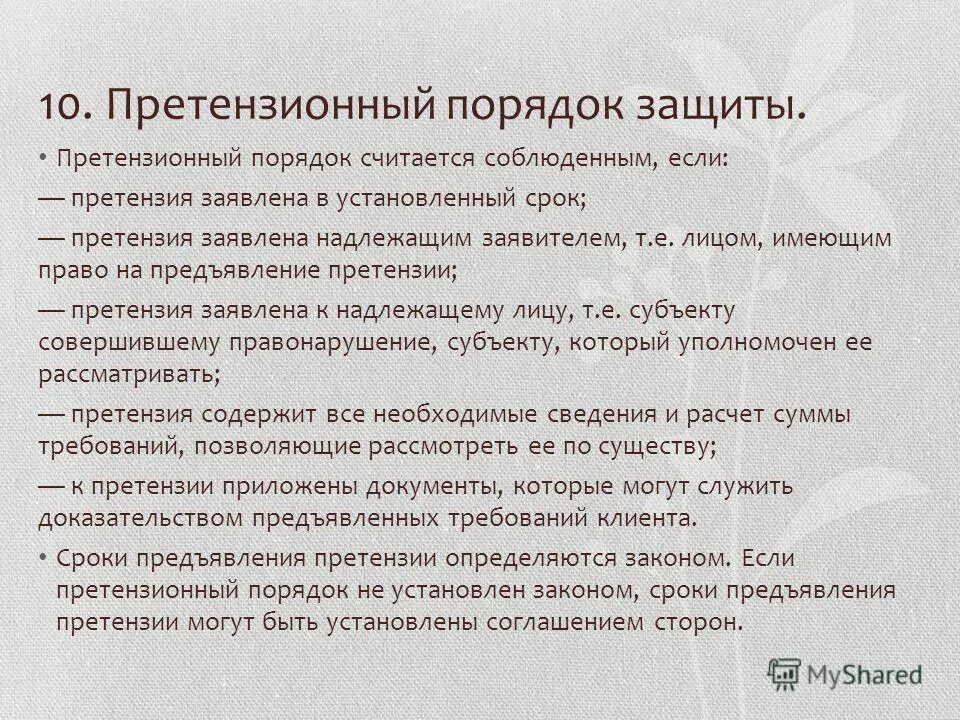 10. Претензионный порядок защиты.

• Претензионный порядок считается соблюденным, если:

— претензия заявлена в установленный срок;

— претензия заявлена надлежащим заявителем, т.е. лицом, имеющим право на предъявление претензии;

— претензия заявлена к надлежащему лицу, т.е. субъекту совершившему правонарушение, субъекту, который уполномочен ее рассматривать;

— претензия содержит все необходимые сведения и расчет суммы требований, позволяющие рассмотреть ее по существу;

— к претензии приложены документы, которые могут служить доказательством предъявленных требований клиента.

• Сроки предъявления претензии определяются законом. Если претензионный порядок не установлен законом, сроки предъявления претензии могут быть установлены соглашением сторон.

MyShared